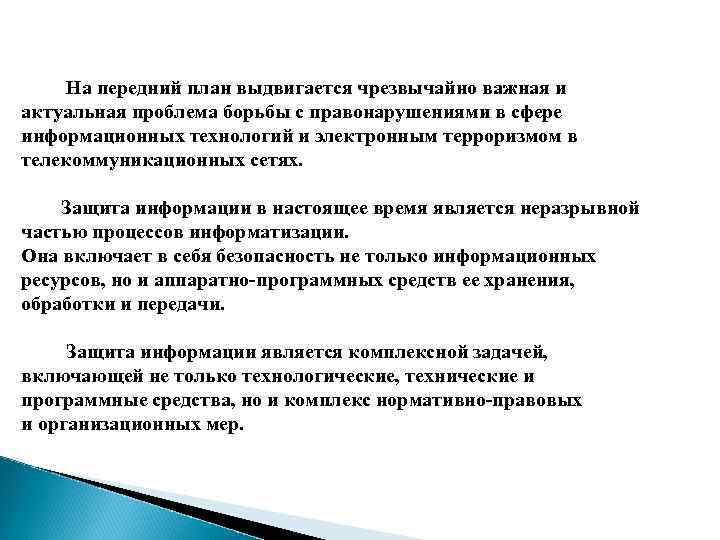 На передний план выдвигается чрезвычайно важная и актуальная проблема борьбы с правонарушениями в сфере информационных технологий и электронным терроризмом в телекоммуникационных сетях.

Защита информации в настоящее время является неразрывной частью процессов информатизации.
Она включает в себя безопасность не только информационных ресурсов, но и аппаратно-программных средств ее хранения, обработки и передачи.

Защита информации является комплексной задачей, включающей не только технологические, технические и программные средства, но и комплекс нормативно-правовых и организационных мер.